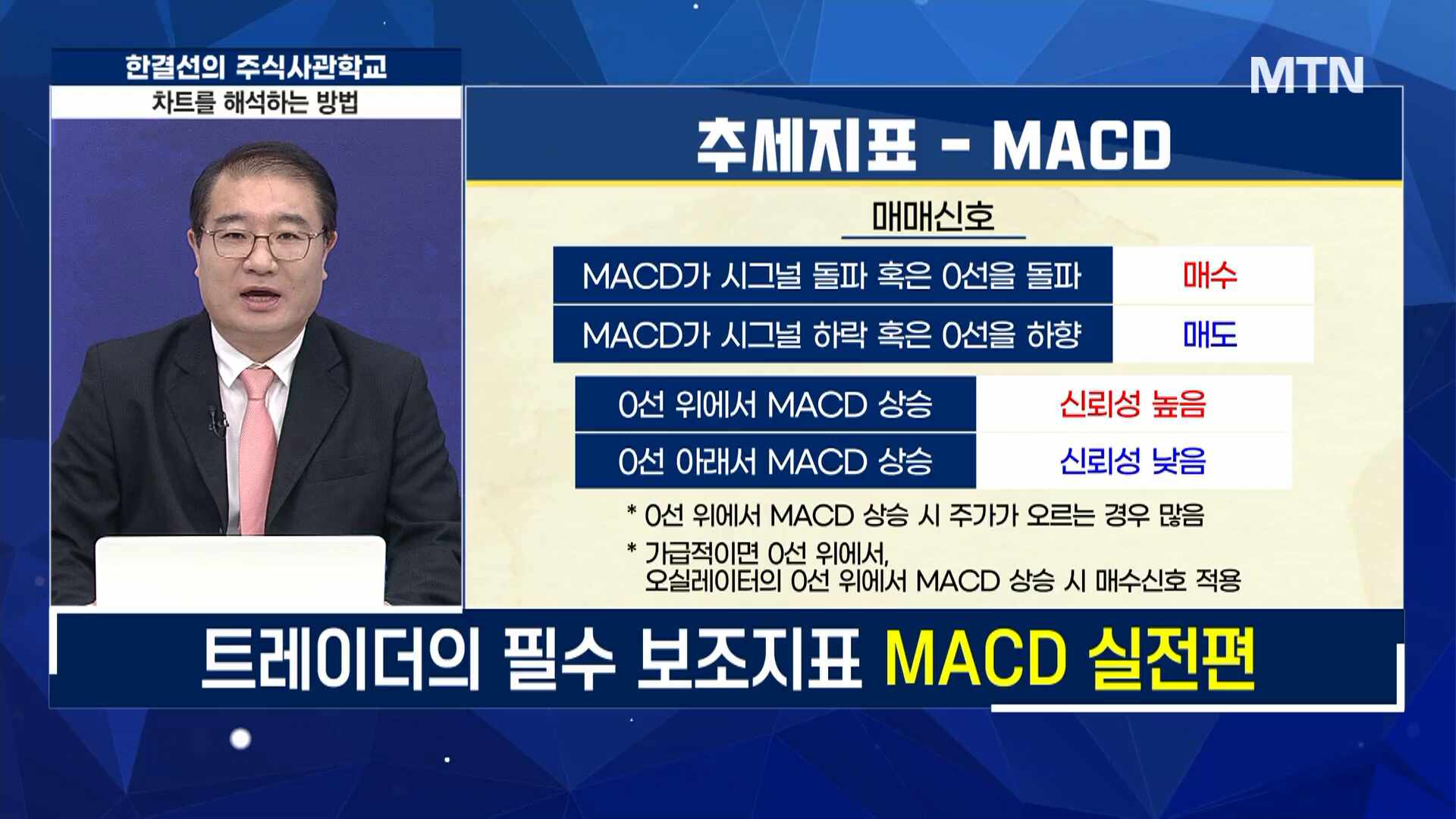 한결선의 주식사관학교
차트를 해석하는 방법

MTN

추세지표 - MACD

매매신호

| MACD가 시그널 돌파 혹은 0선을 돌파 | 매수 |
|---|---|
| MACD가 시그널 하락 혹은 0선을 하향 | 매도 |

| 0선 위에서 MACD 상승 | 신뢰성 높음 |
|---|---|
| 0선 아래서 MACD 상승 | 신뢰성 낮음 |

* 0선 위에서 MACD 상승 시 주가가 오르는 경우 많음
* 가급적이면 0선 위에서, 오실레이터의 0선 위에서 MACD 상승 시 매수신호 적용

트레이더의 필수 보조지표 MACD 실전편